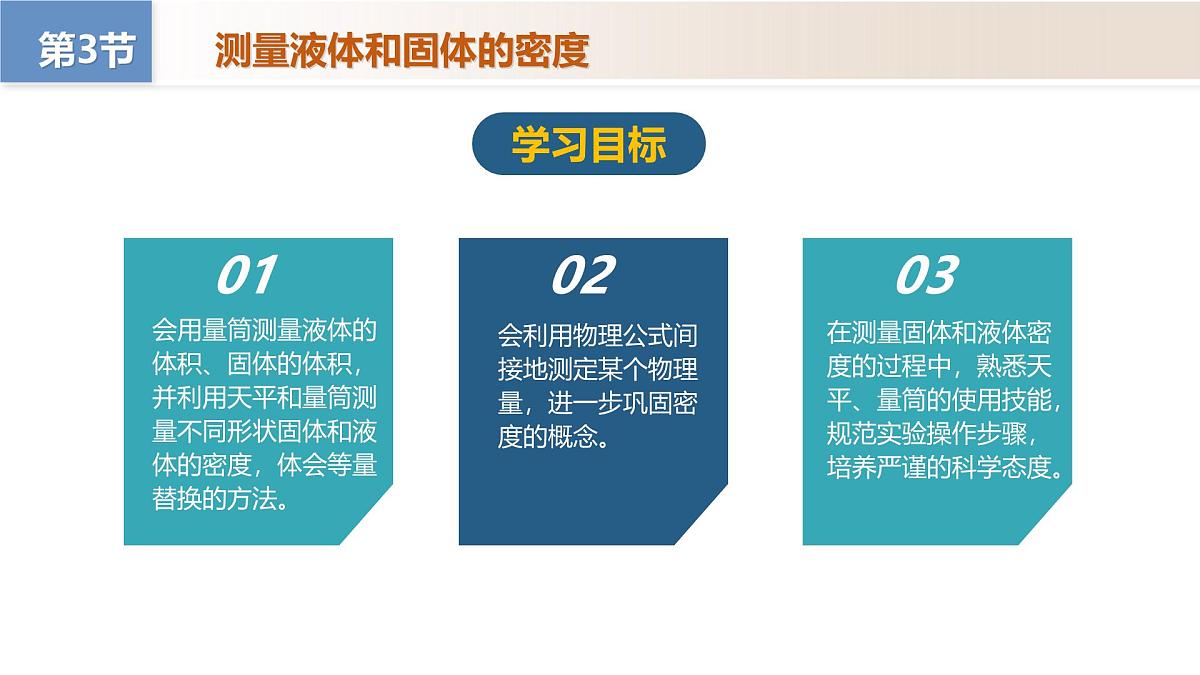 第3节

测量液体和固体的密度

学习目标

01

会用量筒测量液体的体积、固体的体积，并利用天平和量筒测量不同形状固体和液体的密度，体会等量替换的方法。

02

会利用物理公式间接地测定某个物理量，进一步巩固密度的概念。

03

在测量固体和液体密度的过程中，熟悉天平、量筒的使用技能，规范实验操作步骤，培养严谨的科学态度。